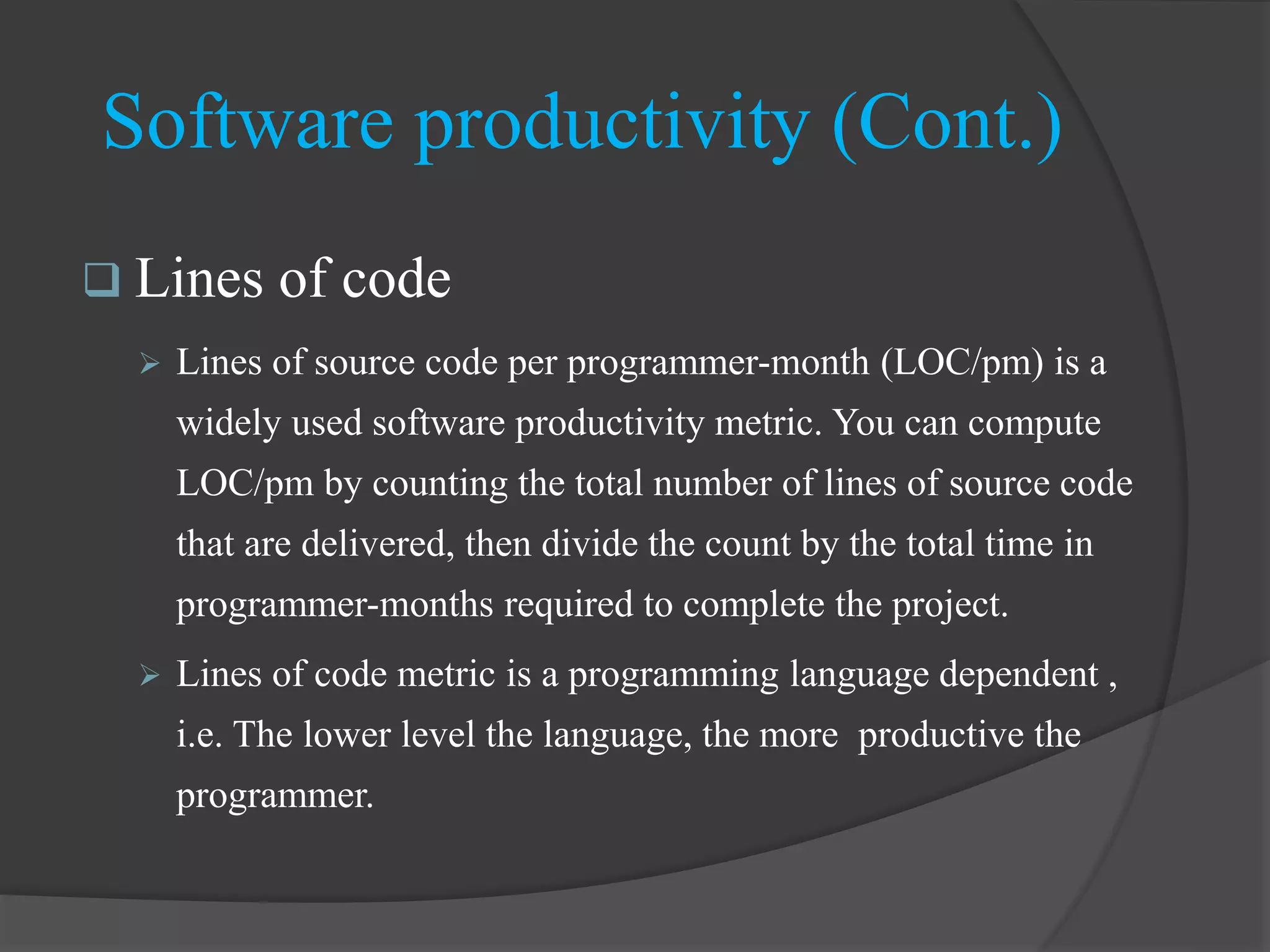 Software productivity (Cont.)

❑ Lines of code

➢ Lines of source code per programmer-month (LOC/pm) is a widely used software productivity metric. You can compute LOC/pm by counting the total number of lines of source code that are delivered, then divide the count by the total time in programmer-months required to complete the project.

➢ Lines of code metric is a programming language dependent , i.e. The lower level the language, the more productive the programmer.